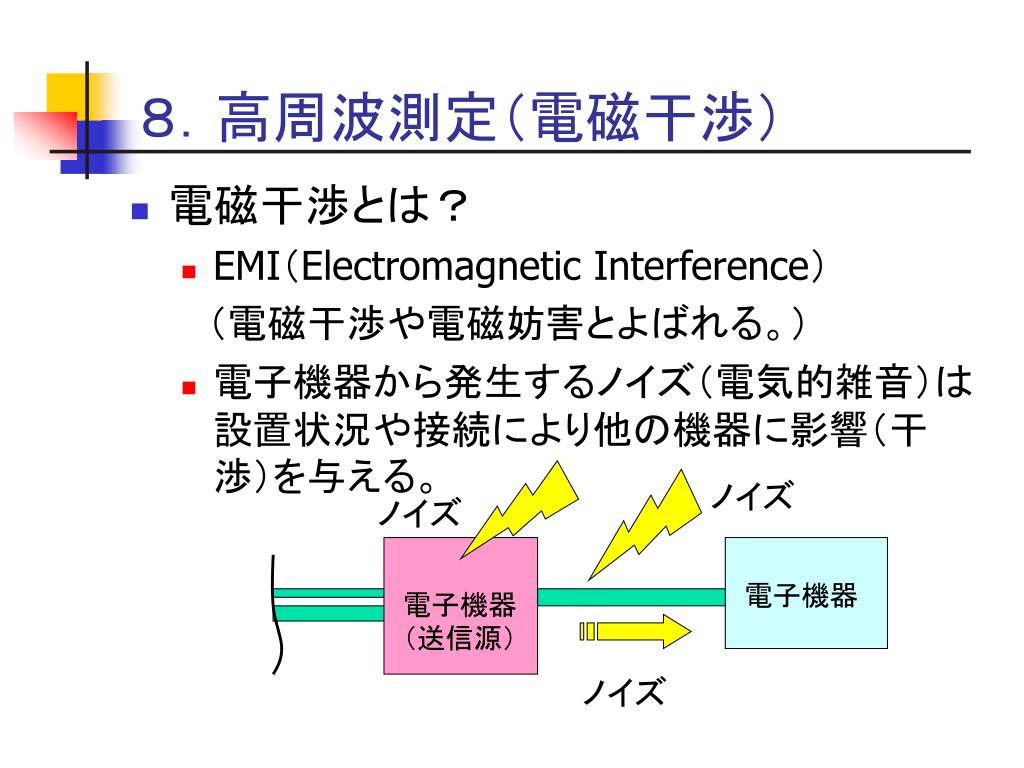 ８．高周波測定（電磁干渉）

電磁干渉とは？

EMI（Electromagnetic Interference）
（電磁干渉や電磁妨害とよばれる。）

電子機器から発生するノイズ（電気的雑音）は設置状況や接続により他の機器に影響（干渉）を与える。

ノイズ

ノイズ

電子機器
（送信源）

電子機器

ノイズ